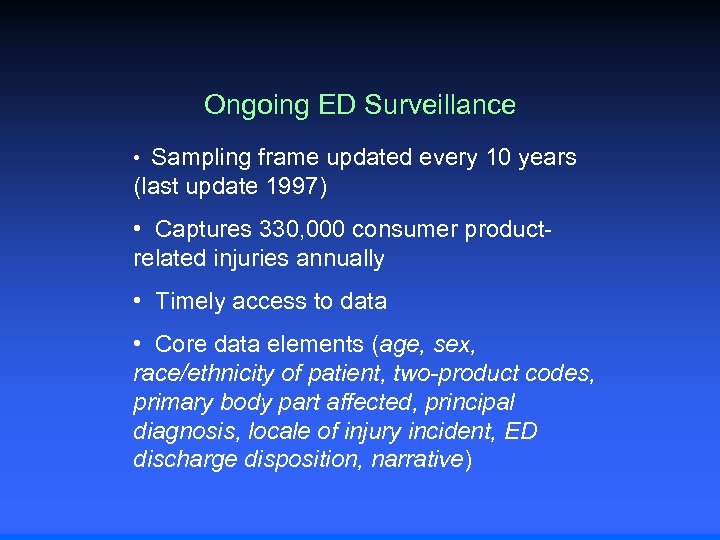 Ongoing ED Surveillance

• Sampling frame updated every 10 years (last update 1997)

• Captures 330,000 consumer product-related injuries annually

• Timely access to data

• Core data elements (age, sex, race/ethnicity of patient, two-product codes, primary body part affected, principal diagnosis, locale of injury incident, ED discharge disposition, narrative)